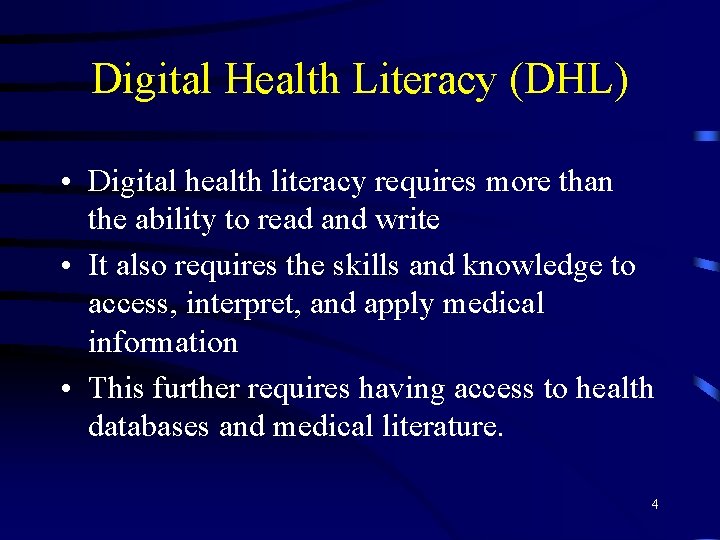 Digital Health Literacy (DHL)

• Digital health literacy requires more than the ability to read and write

• It also requires the skills and knowledge to access, interpret, and apply medical information

• This further requires having access to health databases and medical literature.

4